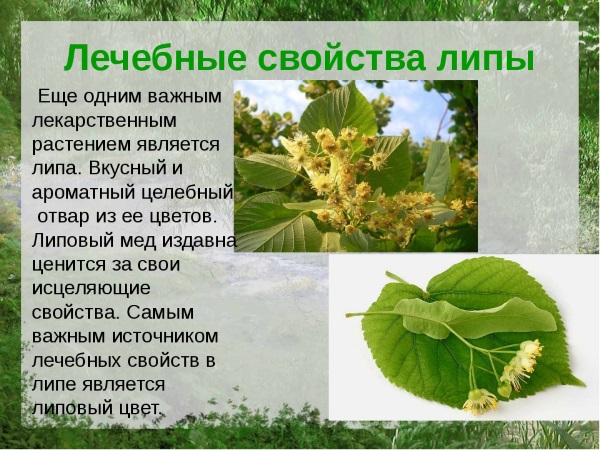 Лечебные свойства липы

Еще одним важным лекарственным растением является липа. Вкусный и ароматный целебный отвар из ее цветов. Липовый мед издавна ценится за свои исцеляющие свойства. Самым важным источником лечебных свойств в липе является липовый цвет.